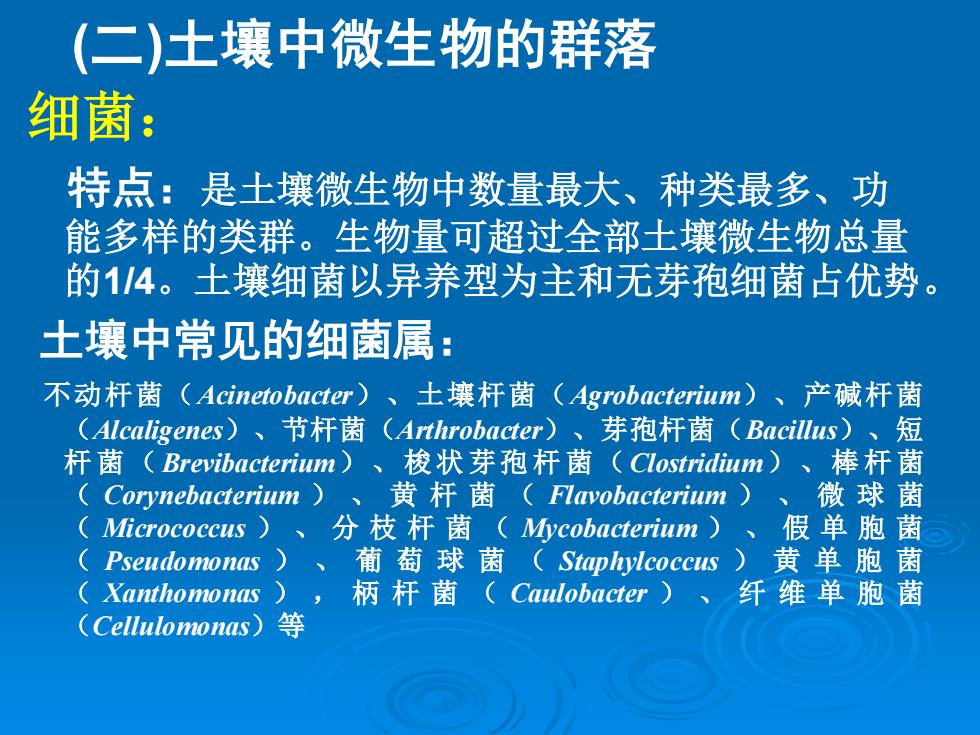 (二)土壤中微生物的群落

细菌：

特点：是土壤微生物中数量最大、种类最多、功能多样的类群。生物量可超过全部土壤微生物总量的1/4。土壤细菌以异养型为主和无芽孢细菌占优势。

土壤中常见的细菌属：

不动杆菌（Acinetobacter）、土壤杆菌（Agrobacterium）、产碱杆菌（Alcaligenes）、节杆菌（Arthrobacter）、芽孢杆菌（Bacillus）、短杆菌（Brevibacterium）、梭状芽孢杆菌（Clostridium）、棒杆菌（Corynebacterium）、黄杆菌（Flavobacterium）、微球菌（Micrococcus）、分枝杆菌（Mycobacterium）、假单胞菌（Pseudomonas）、葡萄球菌（Staphylcoccus）黄单胞菌（Xanthomonas），柄杆菌（Caulobacter）、纤维单胞菌（Cellulomonas）等